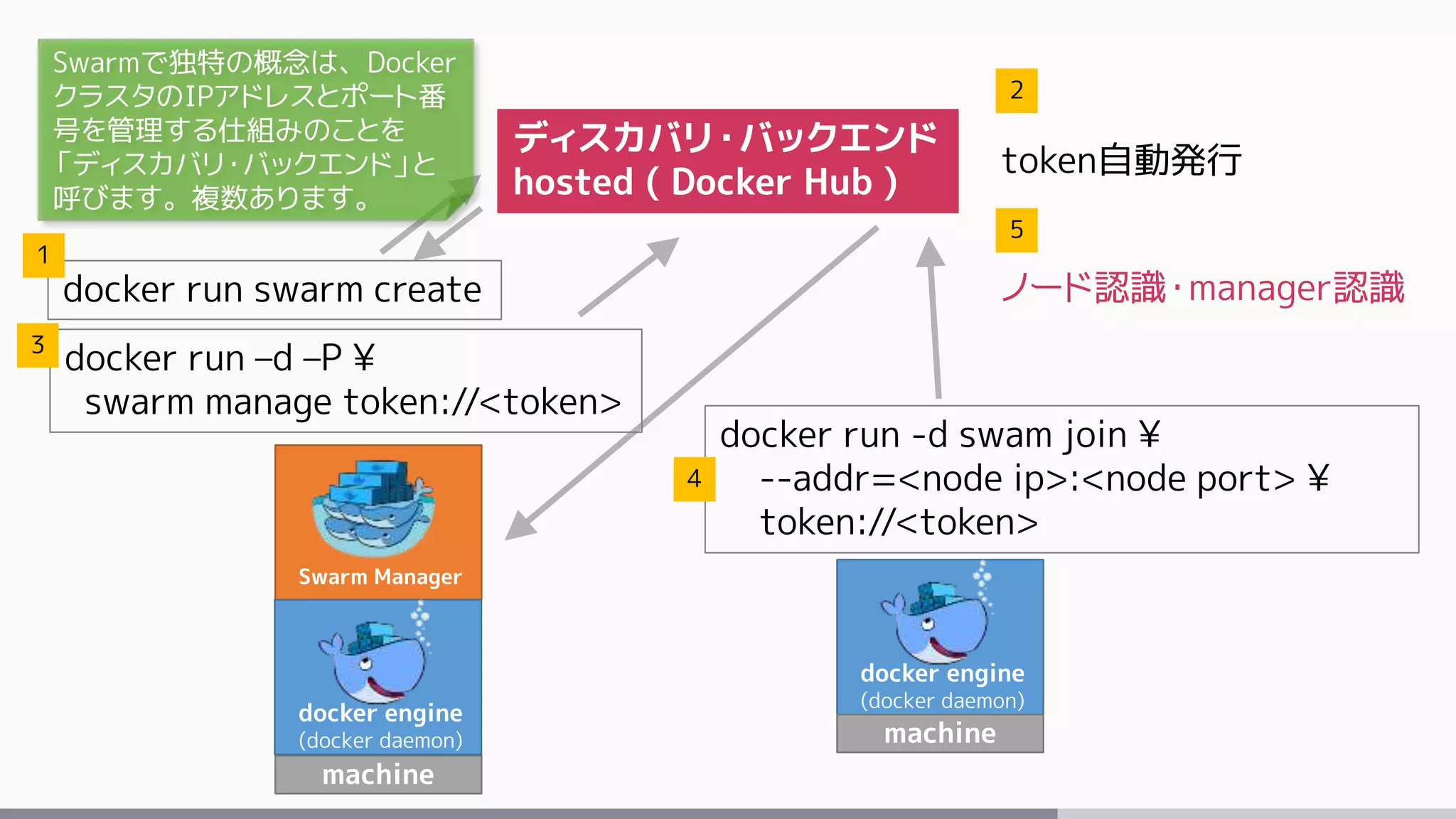 Swarmで独特の概念は、Dockerクラスタの IPアドレスとポート番号を管理する仕組みのことを「ディスカバリ・バックエンド」と呼びます。複数あります。

ディスカバリ・バックエンド
hosted ( Docker Hub )

2

token自動発行

5

ノード認識・manager認識

1
docker run swarm create

3
docker run –d –P ¥
swarm manage token://<token>

4
docker run -d swam join ¥
--addr=<node ip>:<node port> ¥
token://<token>

Swarm Manager

docker engine
(docker daemon)
machine

docker engine
(docker daemon)
machine